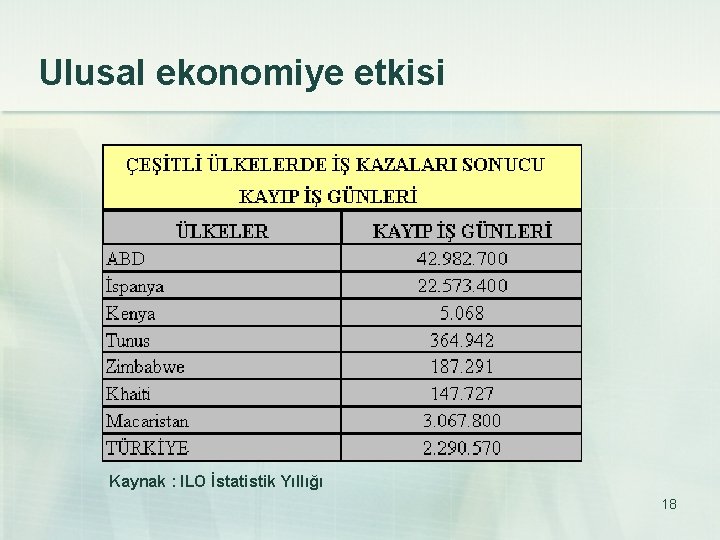 Ulusal ekonomiye etkisi

ÇEŞİTLİ ÜLKELERDE İŞ KAZALARI SONUCU KAYIP İŞ GÜNLERİ

| ÜLKELER | KAYIP İŞ GÜNLERİ |
|---|---|
| ABD | 42.982.700 |
| İspanya | 22.573.400 |
| Kenya | 5.068 |
| Tunus | 364.942 |
| Zimbabwe | 187.291 |
| Khaiti | 147.727 |
| Macaristan | 3.067.800 |
| TÜRKİYE | 2.290.570 |

Kaynak : ILO İstatistik Yıllığı

18